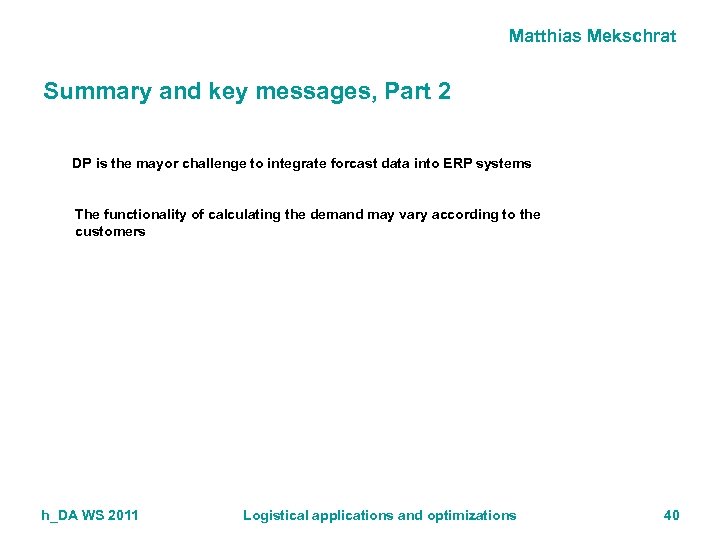 Matthias Mekschrat

Summary and key messages, Part 2

DP is the mayor challenge to integrate forcast data into ERP systems

The functionality of calculating the demand may vary according to the customers

h_DA WS 2011

Logistical applications and optimizations

40